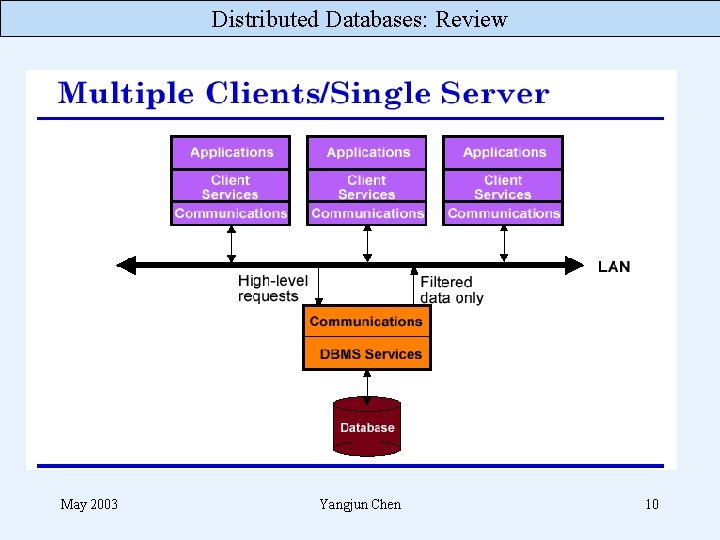 Distributed Databases: Review

Multiple Clients/Single Server

Applications
Client Services
Communications

Applications
Client Services
Communications

Applications
Client Services
Communications

LAN

High-level requests

Filtered data only

Communications
DBMS Services

Database

May 2003

Yangjun Chen

10